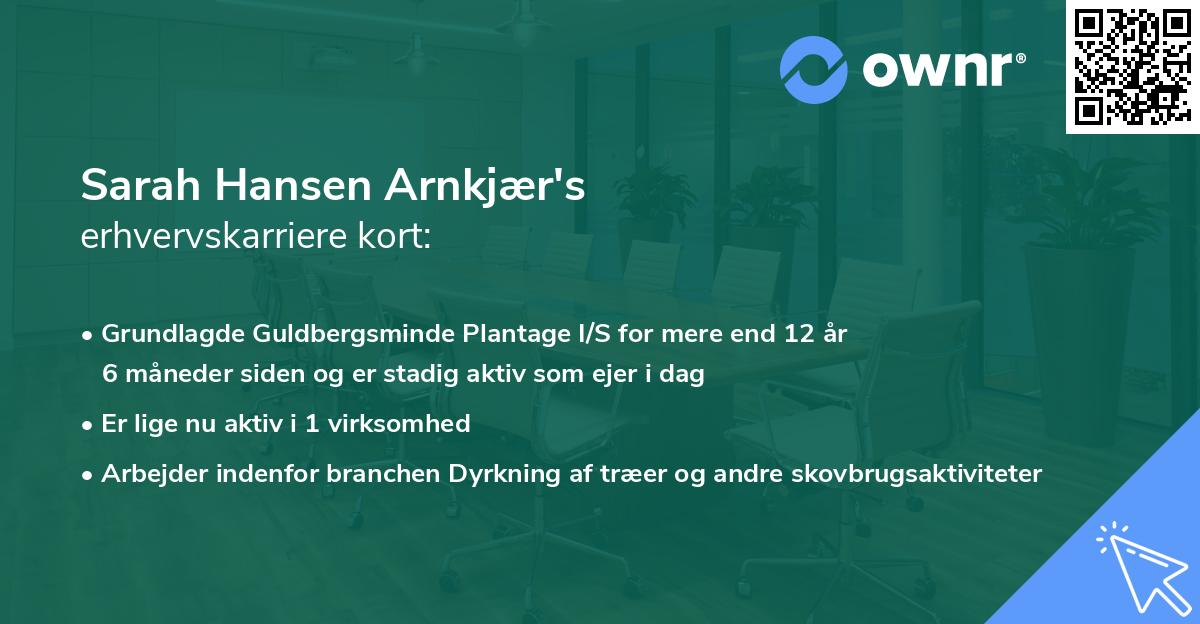 ownr®

Sarah Hansen Arnkjær's
erhvervskarriere kort:

• Grundlagde Guldbergsminde Plantage I/S for mere end 12 år 6 måneder siden og er stadig aktiv som ejer i dag

• Er lige nu aktiv i 1 virksomhed

• Arbejder indenfor branchen Dyrkning af træer og andre skovbrugsaktiviteter